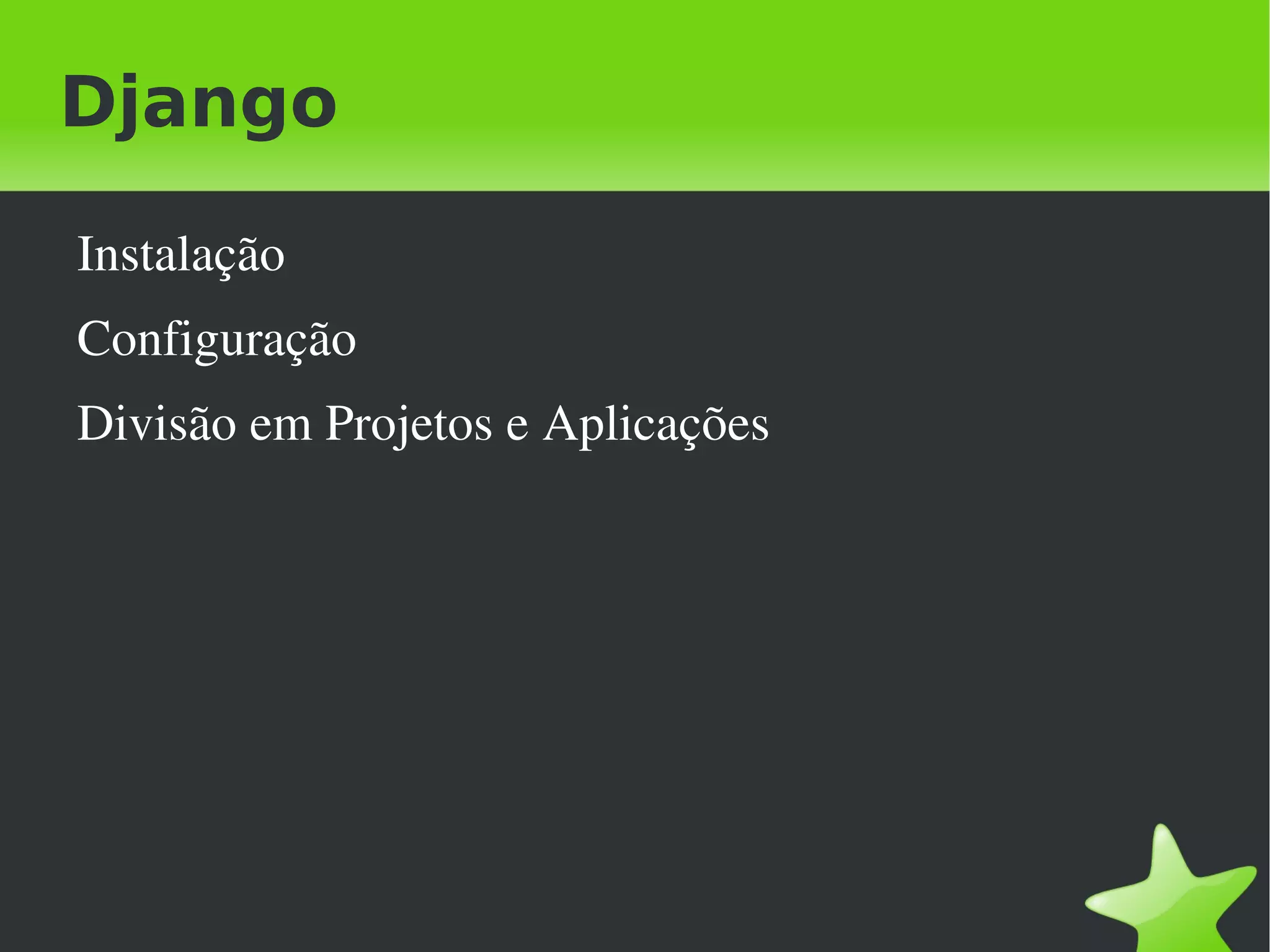 Django

Instalação

Configuração

Divisão em Projetos e Aplicações